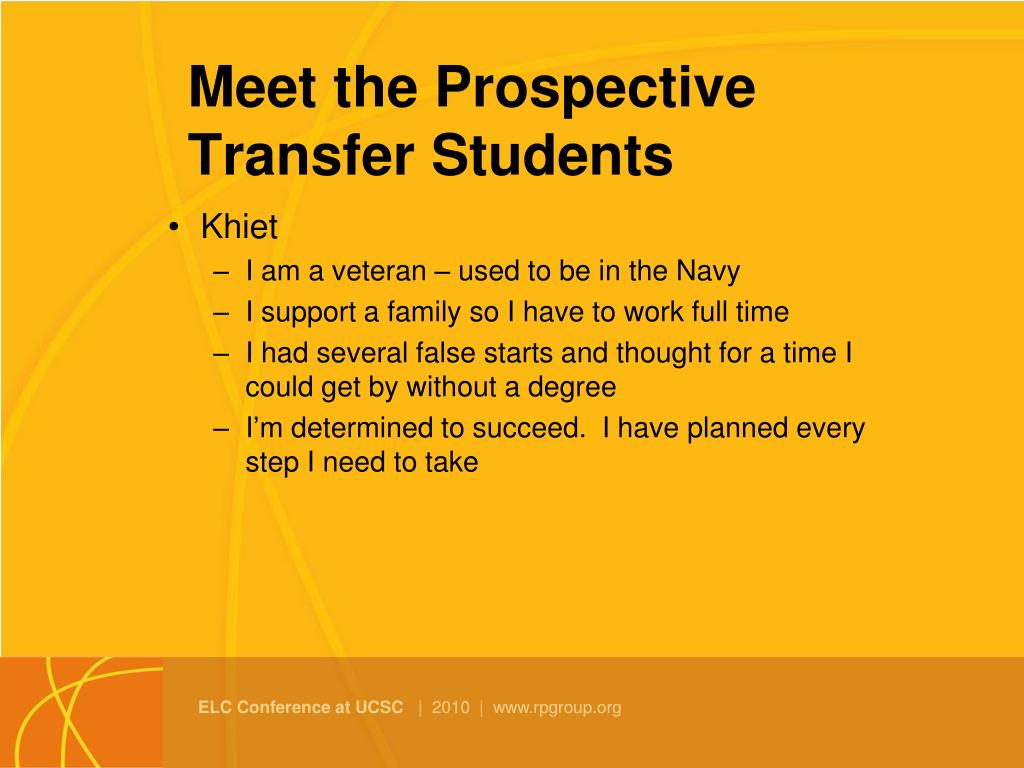 Meet the Prospective Transfer Students

• Khiet
– I am a veteran – used to be in the Navy
– I support a family so I have to work full time
– I had several false starts and thought for a time I could get by without a degree
– I'm determined to succeed. I have planned every step I need to take

ELC Conference at UCSC | 2010 | www.rpgroup.org